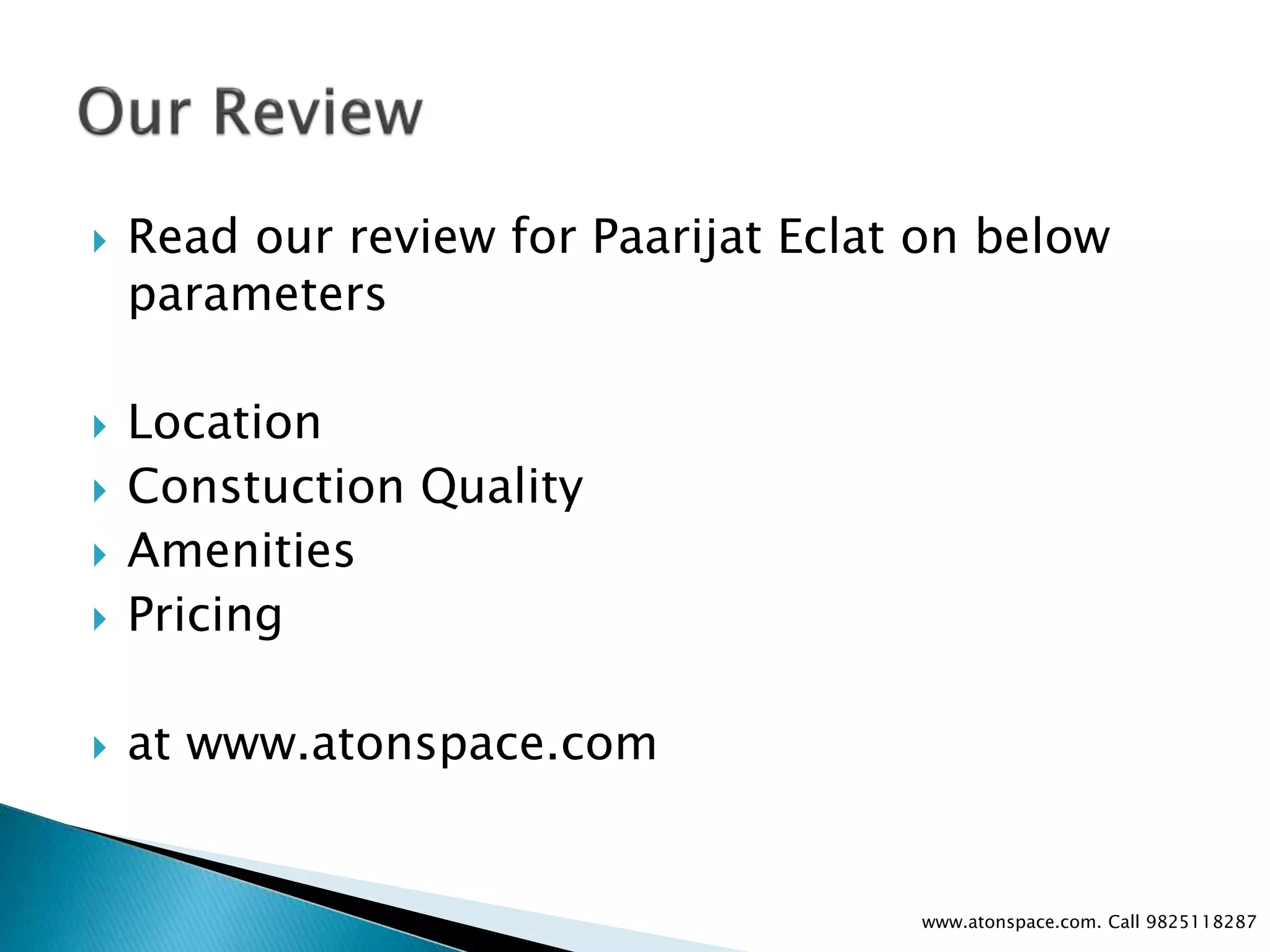 Our Review

Read our review for Paarijat Eclat on below parameters

Location
Constuction Quality
Amenities
Pricing

at www.atonspace.com

www.atonspace.com. Call 9825118287